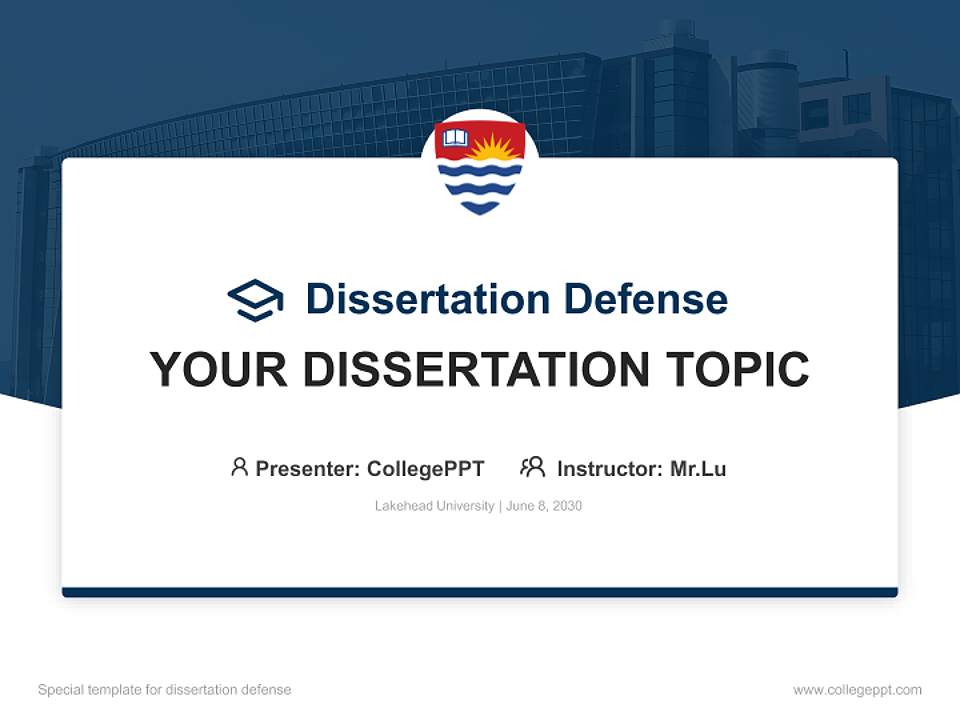 Dissertation Defense

YOUR DISSERTATION TOPIC

Presenter: CollegePPT Instructor: Mr.Lu

Lakehead University | June 8, 2030

Special template for dissertation defense

www.collegeppt.com